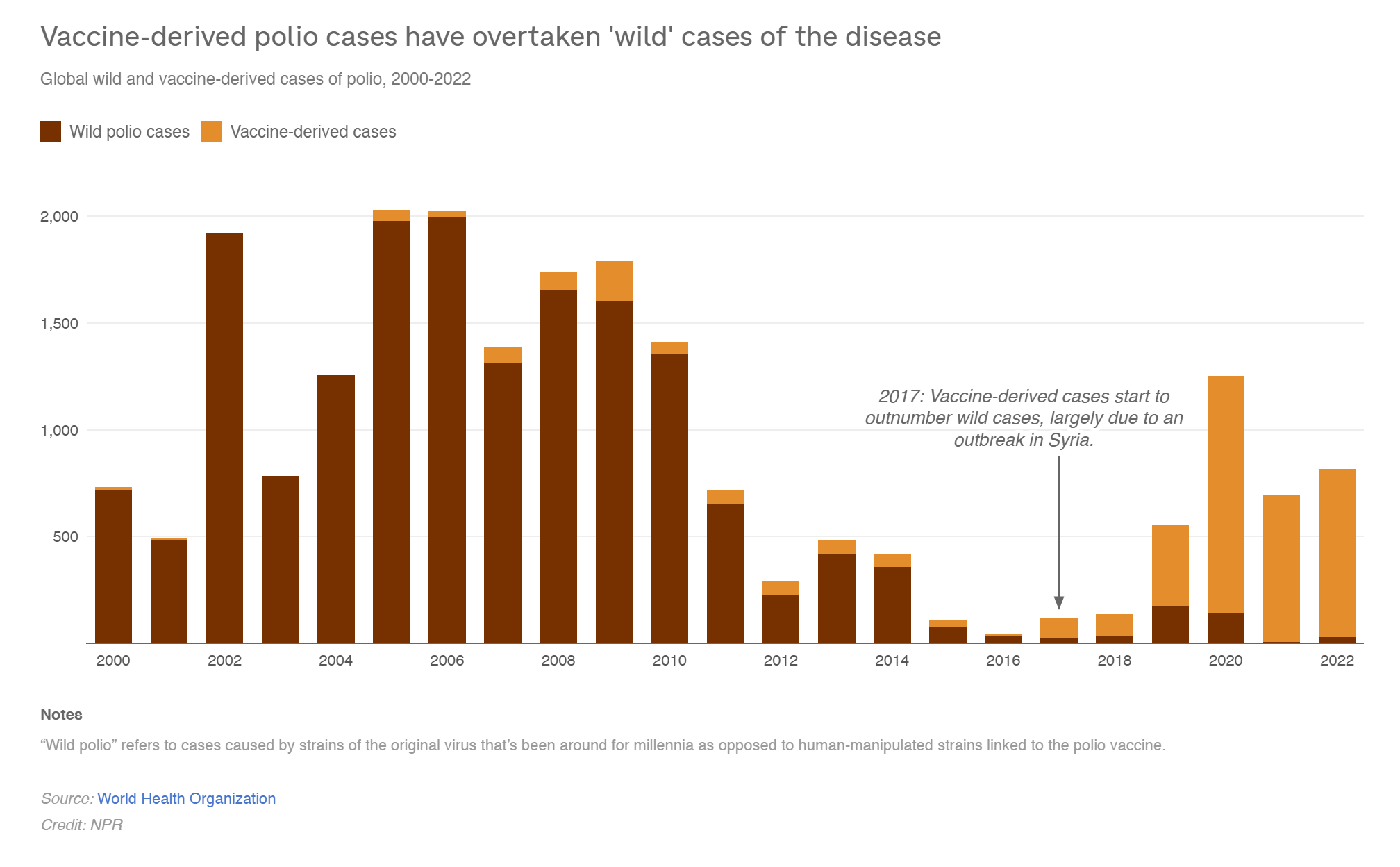 Vaccine-derived polio cases have overtaken 'wild' cases of the disease

Global wild and vaccine-derived cases of polio, 2000-2022

Wild polio cases Vaccine-derived cases

2,000
1,500
1,000
500

2017: Vaccine-derived cases start to outnumber wild cases, largely due to an outbreak in Syria.

2000 2002 2004 2006 2008 2010 2012 2014 2016 2018 2020 2022

Notes

“Wild polio” refers to cases caused by strains of the original virus that’s been around for millennia as opposed to human-manipulated strains linked to the polio vaccine.

Source: World Health Organization
Credit: NPR